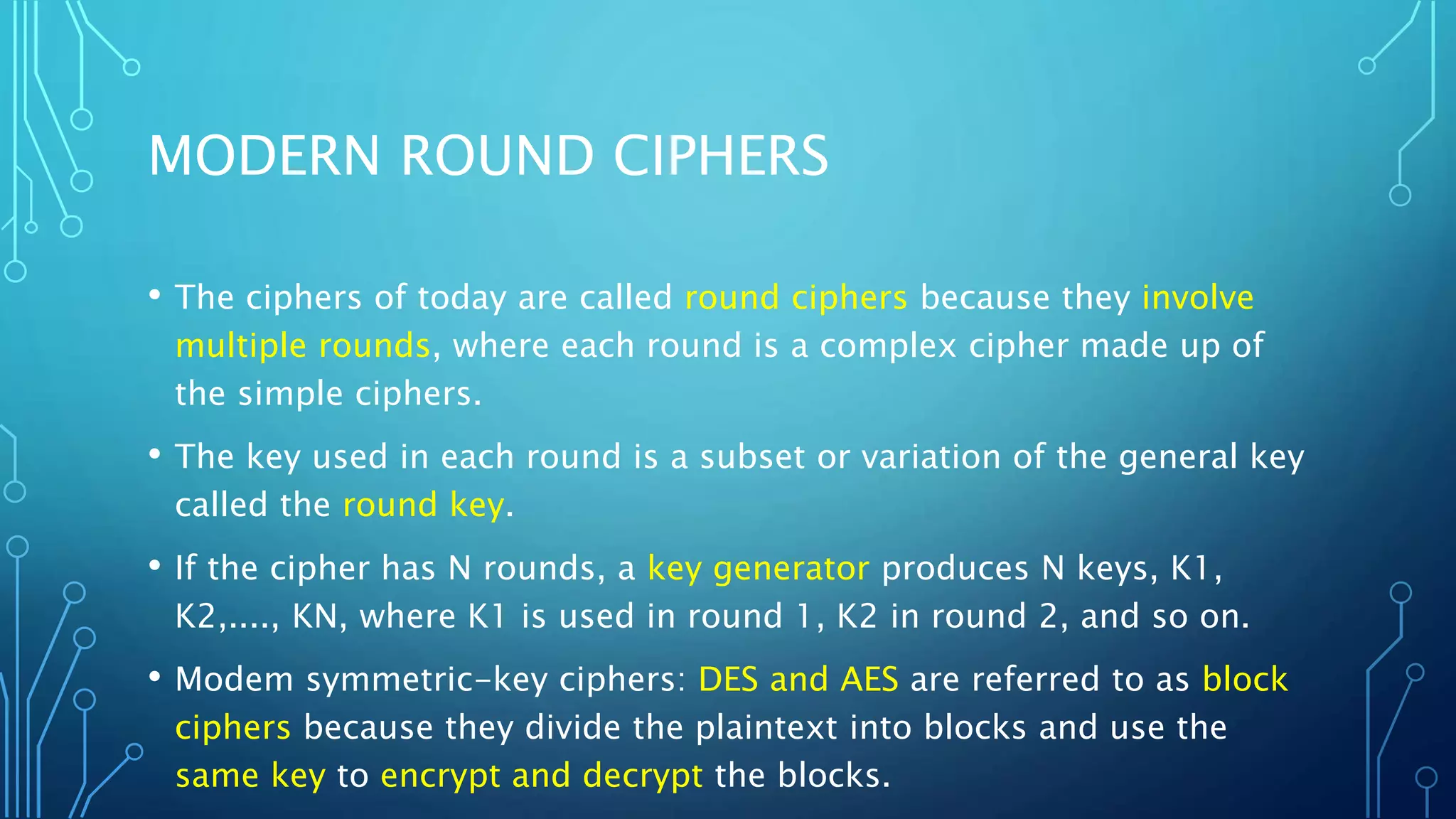 MODERN ROUND CIPHERS

• The ciphers of today are called round ciphers because they involve multiple rounds, where each round is a complex cipher made up of the simple ciphers.

• The key used in each round is a subset or variation of the general key called the round key.

• If the cipher has N rounds, a key generator produces N keys, K1, K2,...., KN, where K1 is used in round 1, K2 in round 2, and so on.

• Modem symmetric-key ciphers: DES and AES are referred to as block ciphers because they divide the plaintext into blocks and use the same key to encrypt and decrypt the blocks.